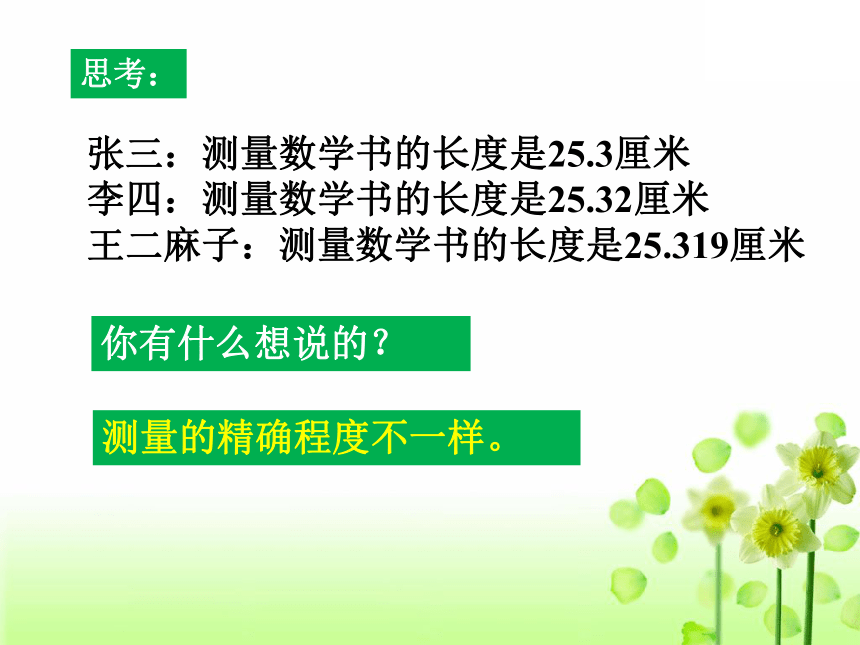 思考：

张三：测量数学书的长度是25.3厘米
李四：测量数学书的长度是25.32厘米
王二麻子：测量数学书的长度是25.319厘米

你有什么想说的？

测量的精确程度不一样。